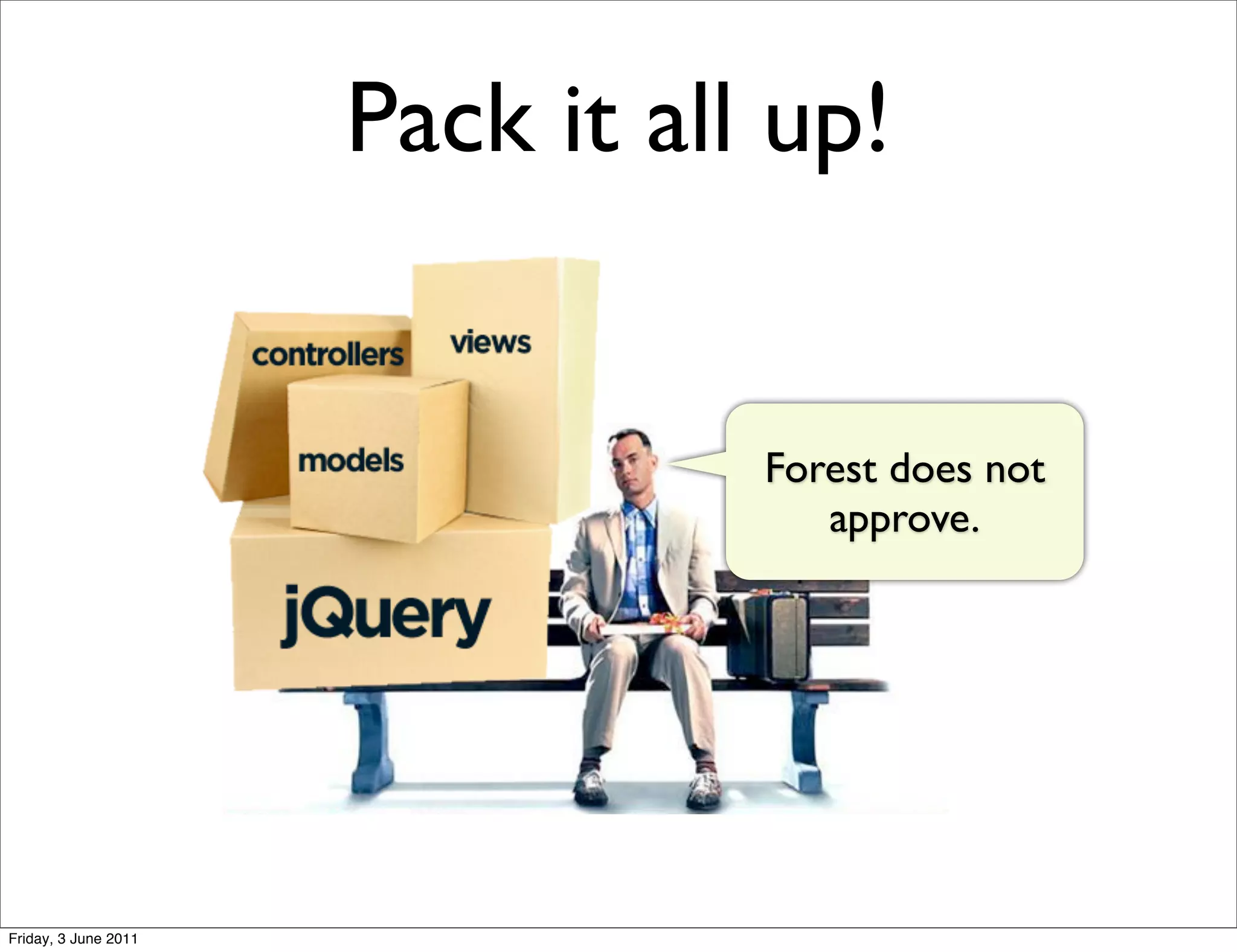 Pack it all up!

controllers

views

models

jQuery

Forest does not approve.

Friday, 3 June 2011